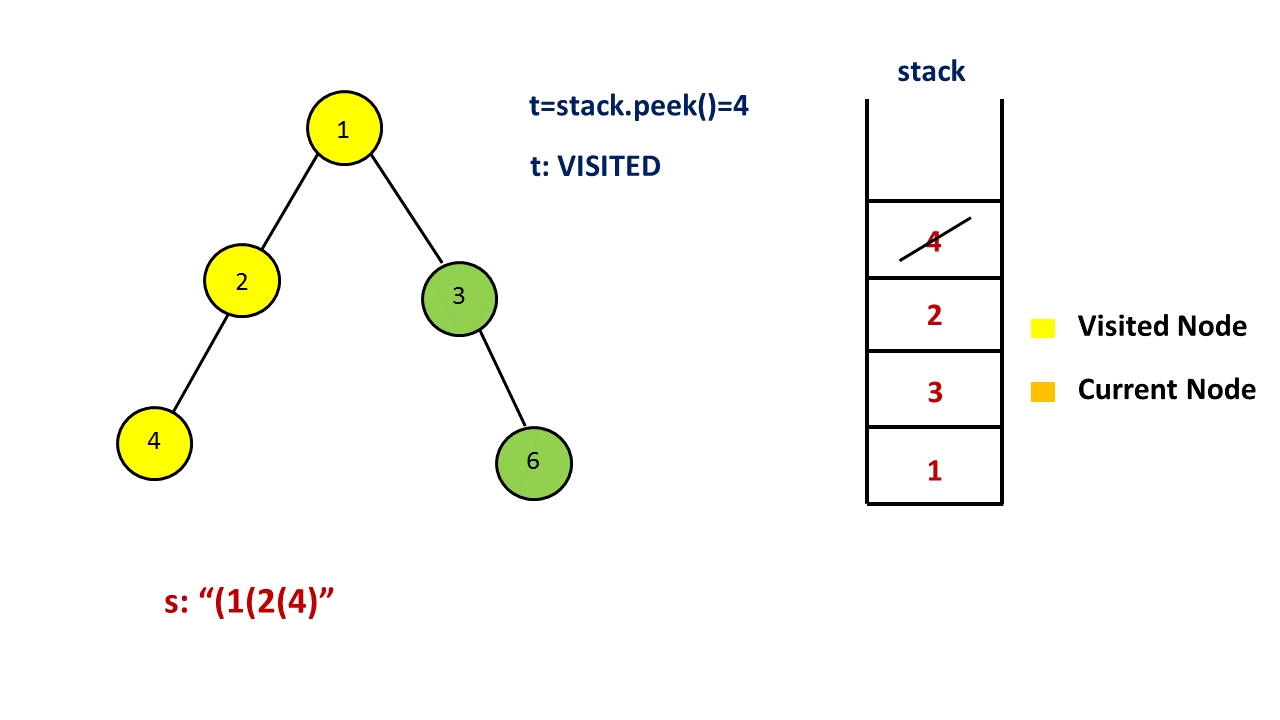 1
2
3
4
6

t=stack.peek()=4

t: VISITED

stack

4
2
3
1

Visited Node

Current Node

s: “(1(2(4)”